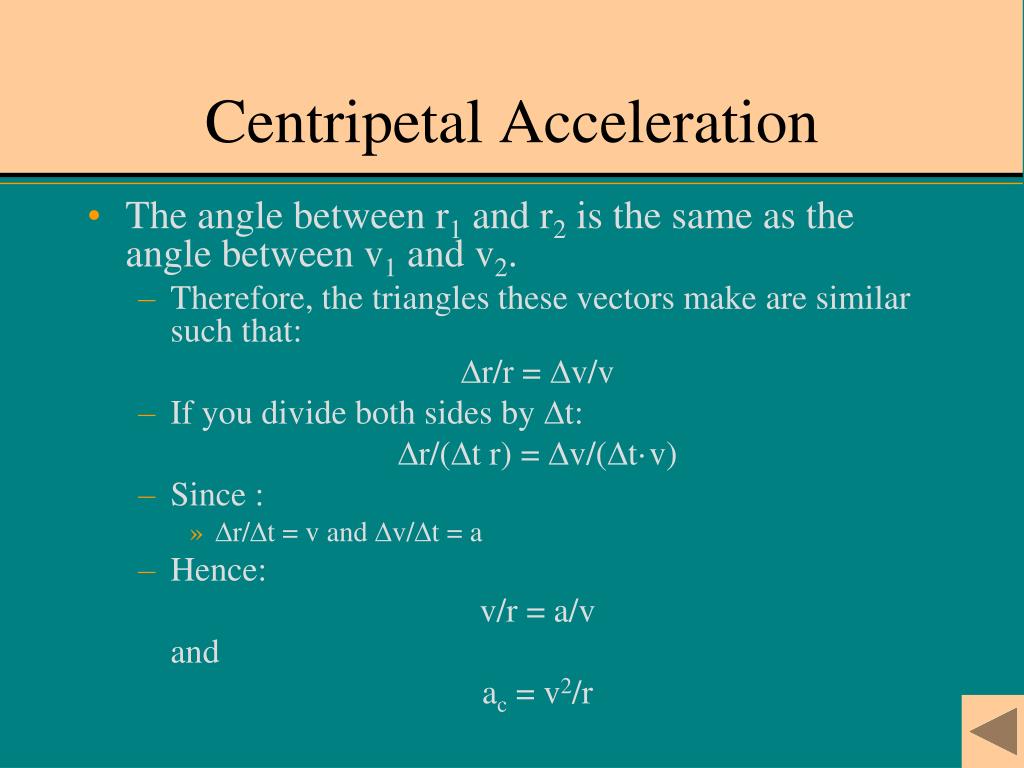 Centripetal Acceleration

• The angle between $r_1$ and $r_2$ is the same as the angle between $v_1$ and $v_2$.

– Therefore, the triangles these vectors make are similar such that:

$\Delta r/r = \Delta v/v$

– If you divide both sides by $\Delta t$:

$\Delta r/(\Delta t\ r) = \Delta v/(\Delta t \cdot v)$

– Since :

» $\Delta r/\Delta t = v$ and $\Delta v/\Delta t = a$

– Hence:

$v/r = a/v$

and

$a_c = v^2/r$